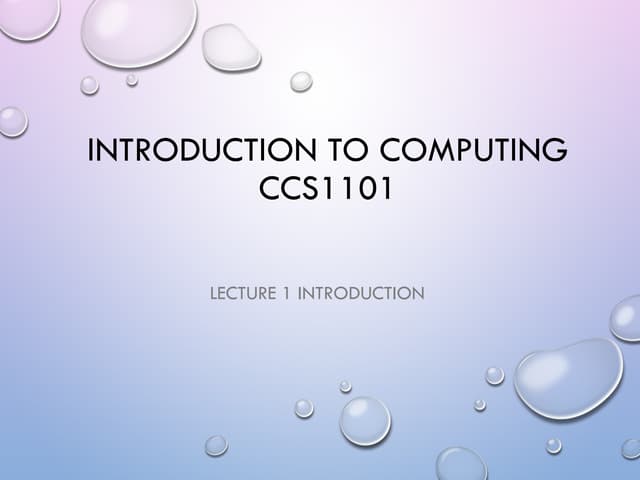 INTRODUCTION TO COMPUTING CCS1101

LECTURE 1 INTRODUCTION